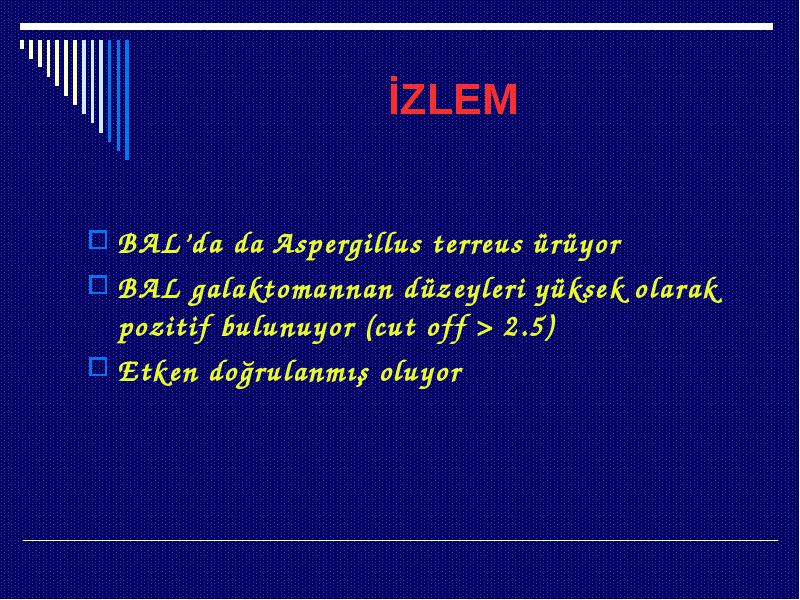 İZLEM

BAL'da da Aspergillus terreus ürüyor

BAL galaktomannan düzeyleri yüksek olarak pozitif bulunuyor (cut off > 2.5)

Etken doğrulanmış oluyor